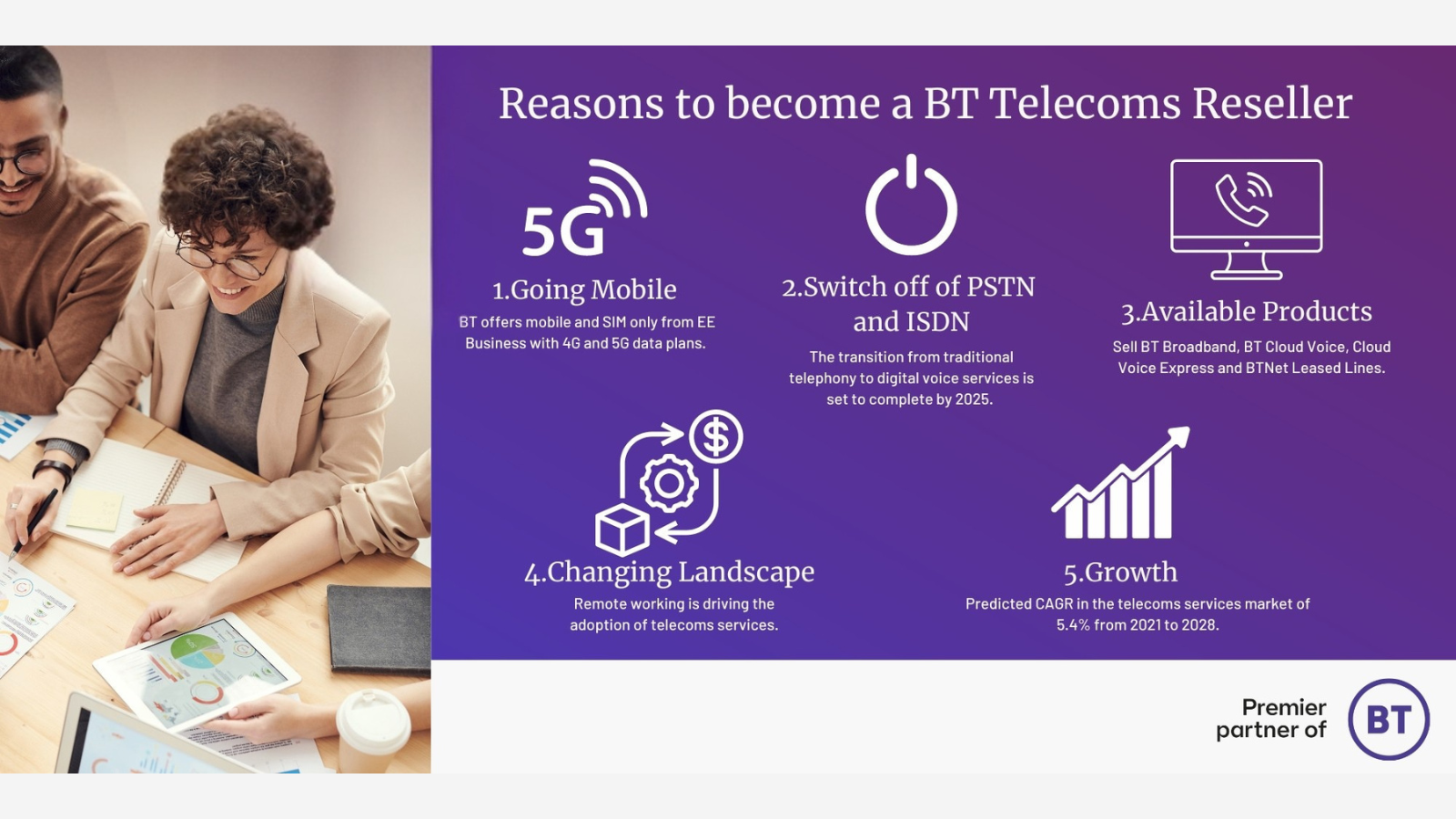 Reasons to become a BT Telecoms Reseller

5G

1.Going Mobile

BT offers mobile and SIM only from EE Business with 4G and 5G data plans.

2.Switch off of PSTN and ISDN

The transition from traditional telephony to digital voice services is set to complete by 2025.

3.Available Products

Sell BT Broadband, BT Cloud Voice, Cloud Voice Express and BTNet Leased Lines.

$

4.Changing Landscape

Remote working is driving the adoption of telecoms services.

5.Growth

Predicted CAGR in the telecoms services market of 5.4% from 2021 to 2028.

Premier partner of

BT